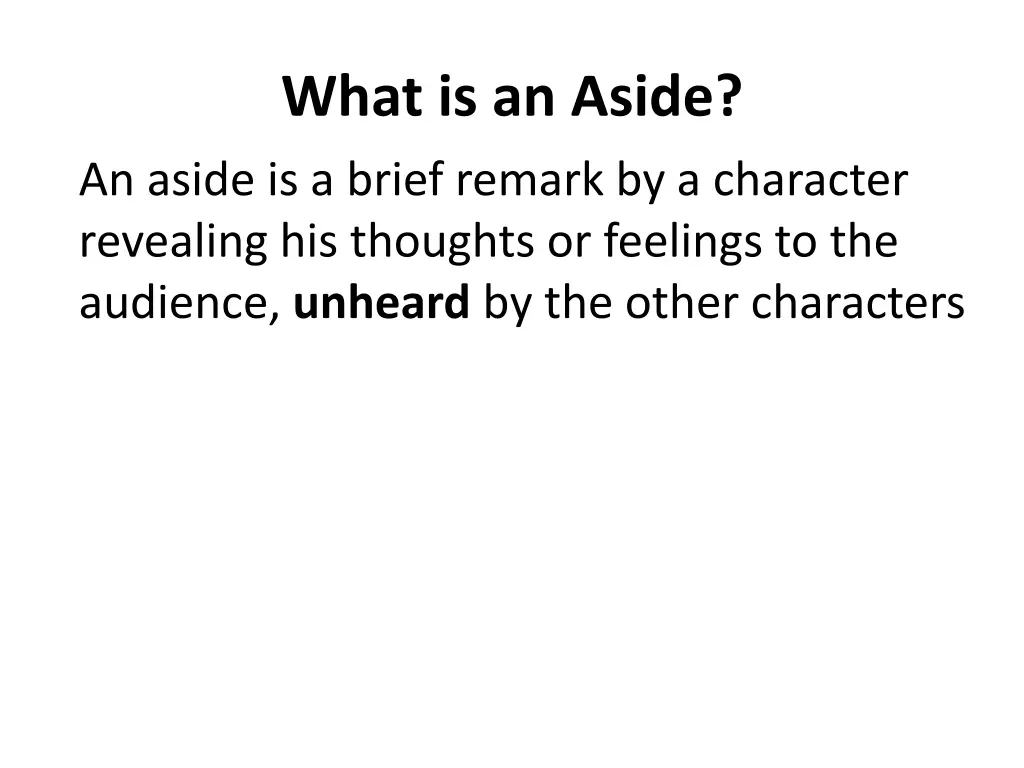 What is an Aside?

An aside is a brief remark by a character revealing his thoughts or feelings to the audience, unheard by the other characters